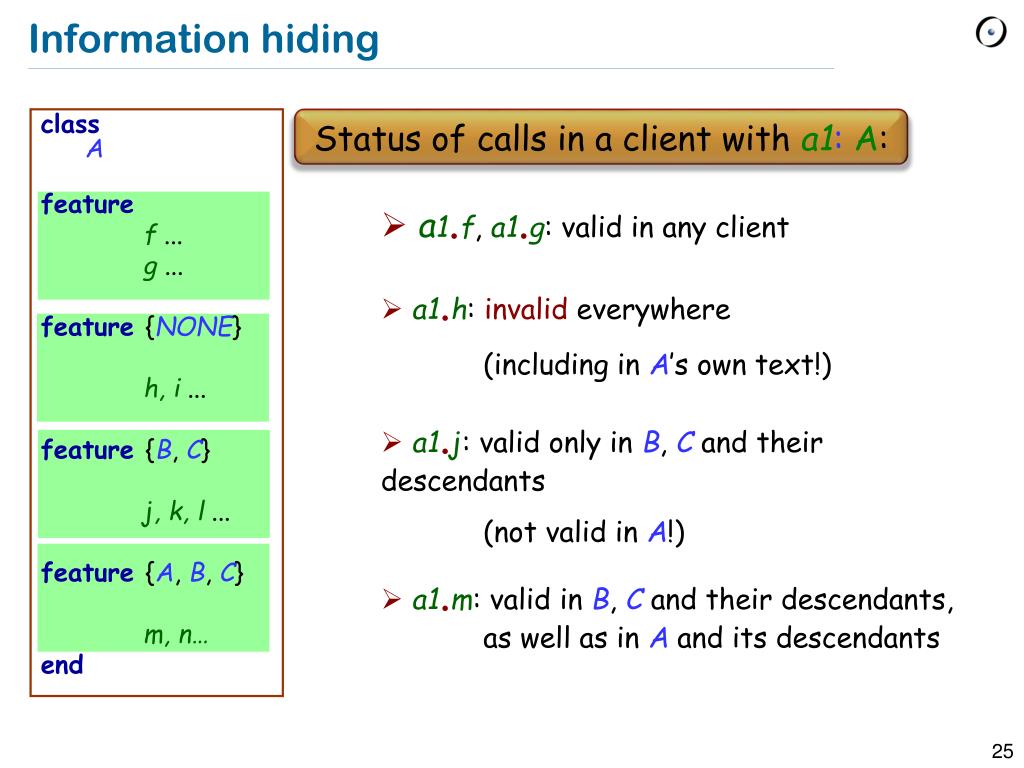 Information hiding

class
A

feature
f ...
g ...

feature {NONE}

h, i ...

feature {B, C}

j, k, l ...

feature {A, B, C}

m, n…
end

Status of calls in a client with a1: A:

➢ a1.f, a1.g: valid in any client

➢ a1.h: invalid everywhere

(including in A's own text!)

➢ a1.j: valid only in B, C and their descendants

(not valid in A!)

➢ a1.m: valid in B, C and their descendants, as well as in A and its descendants

25